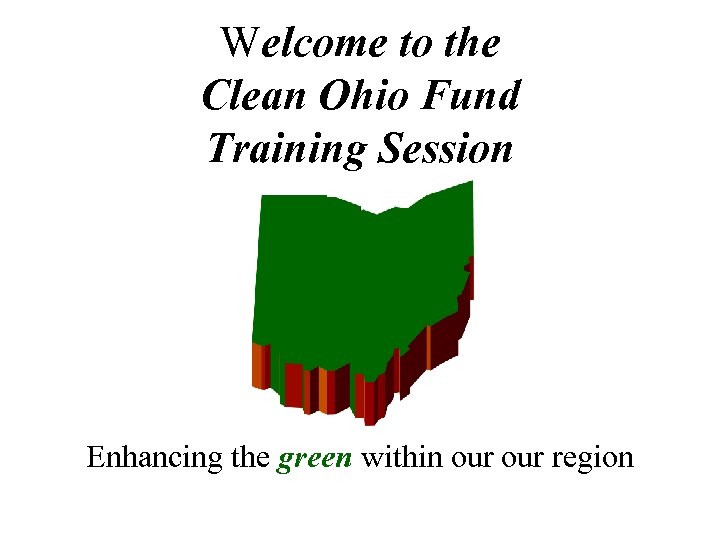 Welcome to the Clean Ohio Fund Training Session

Enhancing the green within our our region